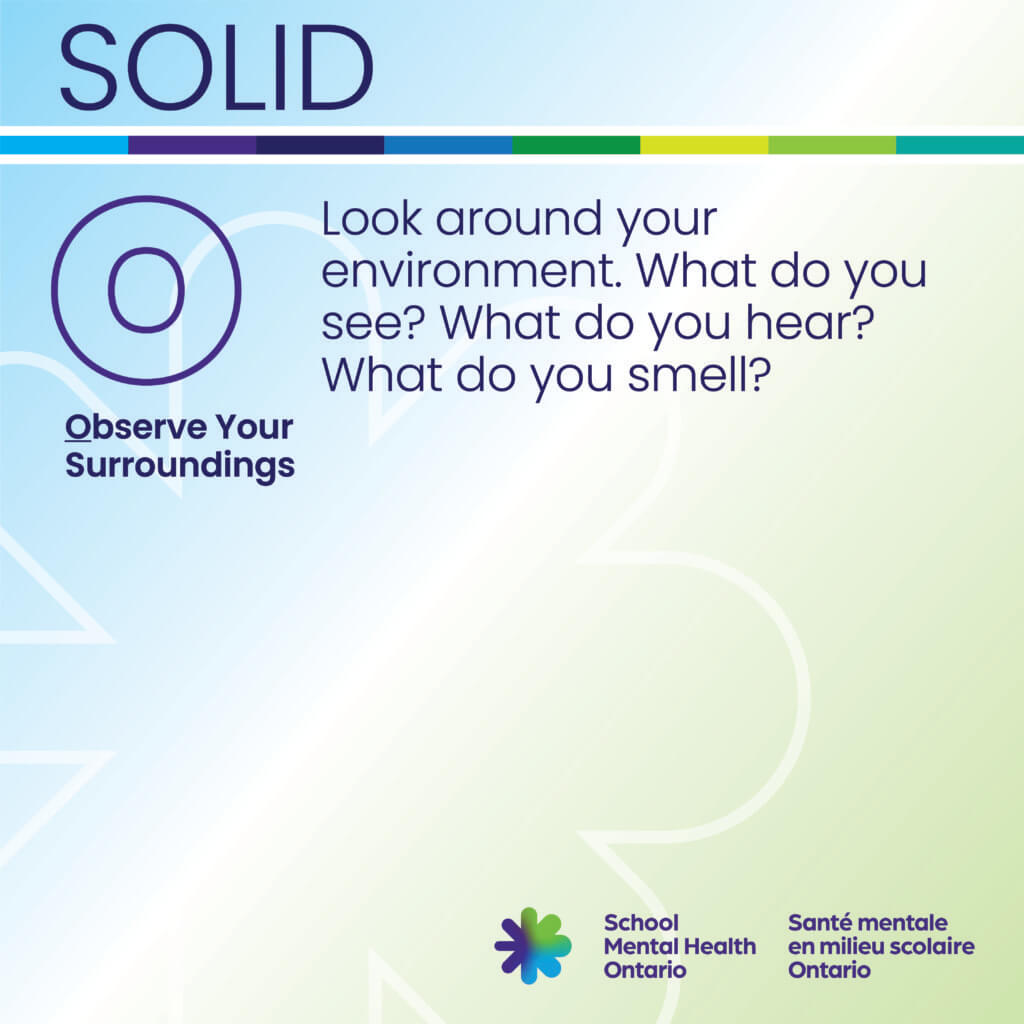 SOLID

O

Observe Your Surroundings

Look around your environment. What do you see? What do you hear? What do you smell?

School Mental Health Ontario

Santé mentale en milieu scolaire Ontario